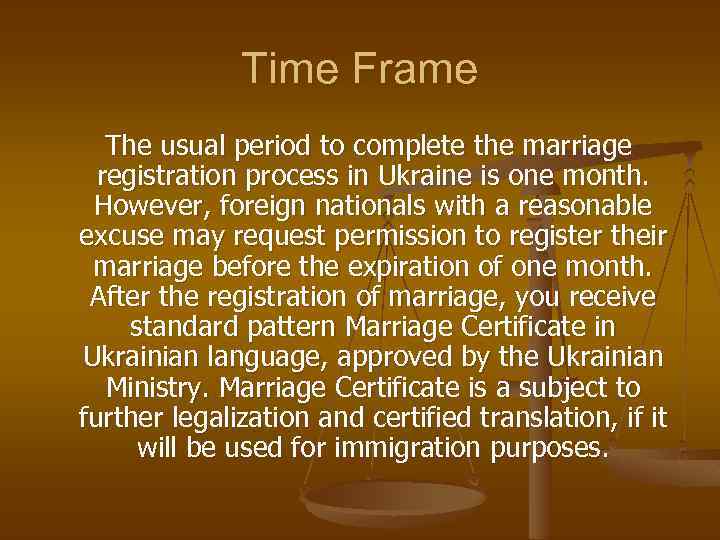 Time Frame

The usual period to complete the marriage registration process in Ukraine is one month. However, foreign nationals with a reasonable excuse may request permission to register their marriage before the expiration of one month. After the registration of marriage, you receive standard pattern Marriage Certificate in Ukrainian language, approved by the Ukrainian Ministry. Marriage Certificate is a subject to further legalization and certified translation, if it will be used for immigration purposes.